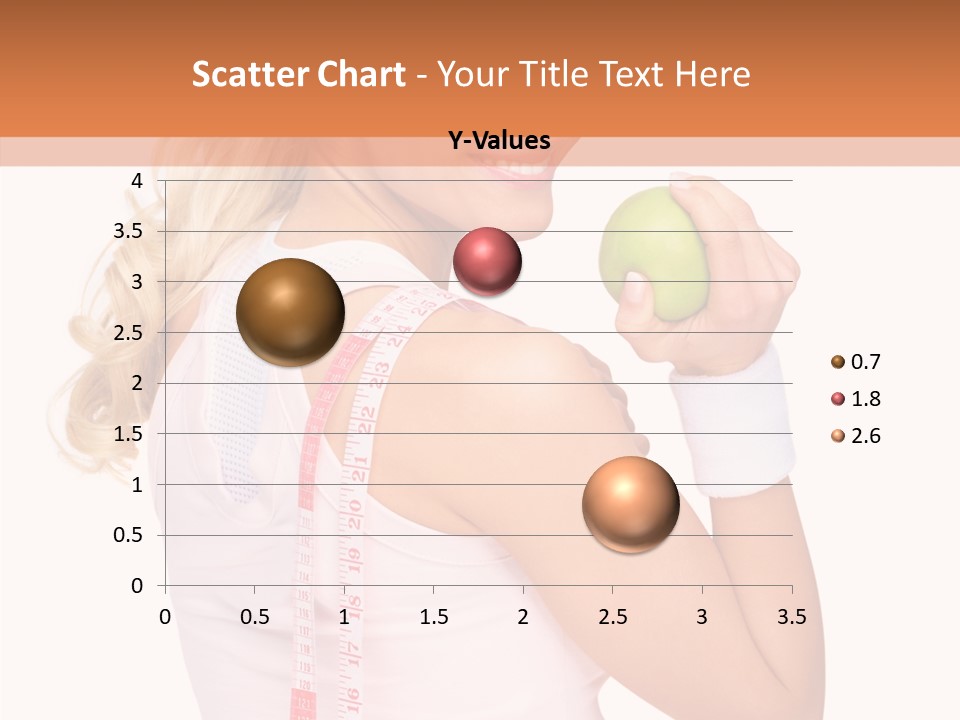 Scatter Chart - Your Title Text Here

Y-Values

4
3.5
3
2.5
2
1.5
1
0.5
0

0 0.5 1 1.5 2 2.5 3 3.5

0.7
1.8
2.6